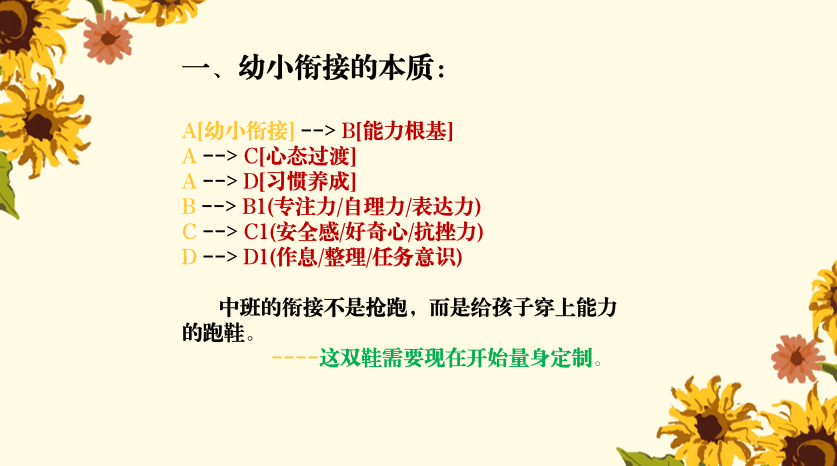 一、幼小衔接的本质：

A[幼小衔接] --> B[能力根基]
A --> C[心态过渡]
A --> D[习惯养成]
B --> B1(专注力/自理力/表达力)
C --> C1(安全感/好奇心/抗挫力)
D --> D1(作息/整理/任务意识)

中班的衔接不是抢跑，而是给孩子穿上能力的跑鞋。

----这双鞋需要现在开始量身定制。